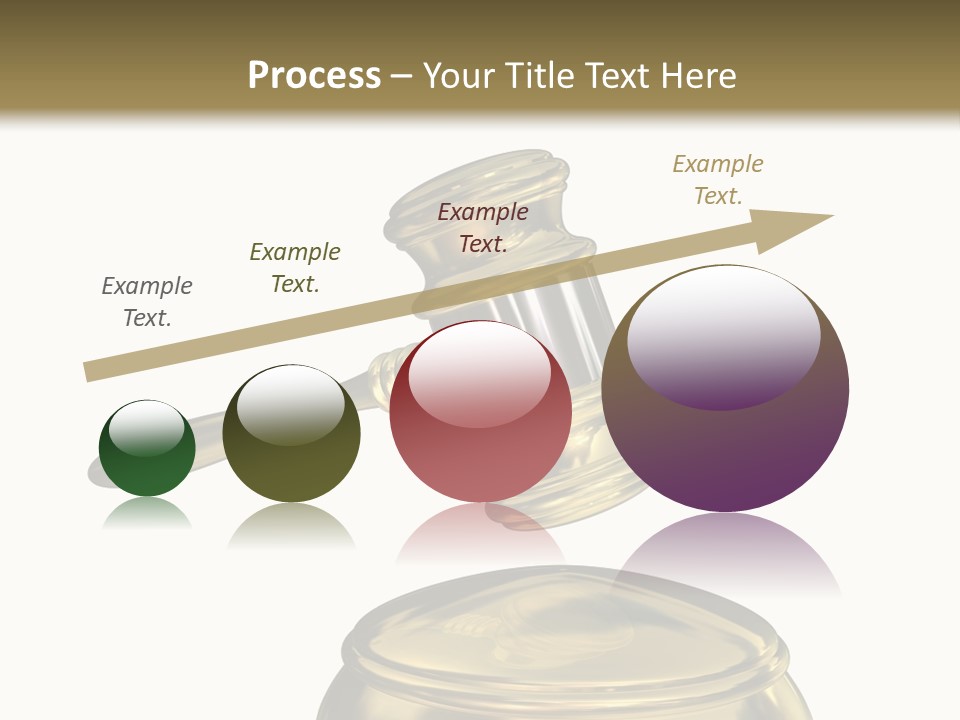 Process – Your Title Text Here

Example Text.

Example Text.

Example Text.

Example Text.